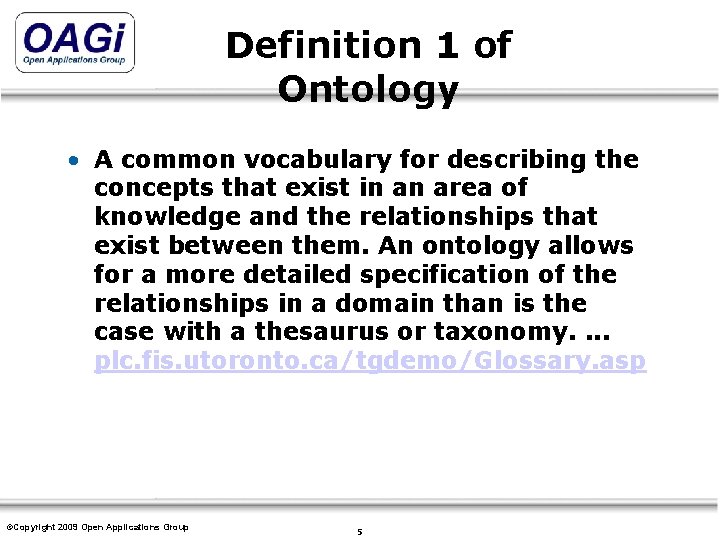 OAGi
Open Applications Group

Definition 1 of Ontology

• A common vocabulary for describing the concepts that exist in an area of knowledge and the relationships that exist between them. An ontology allows for a more detailed specification of the relationships in a domain than is the case with a thesaurus or taxonomy. ... plc.fis.utoronto.ca/tgdemo/Glossary.asp

©Copyright 2009 Open Applications Group

5